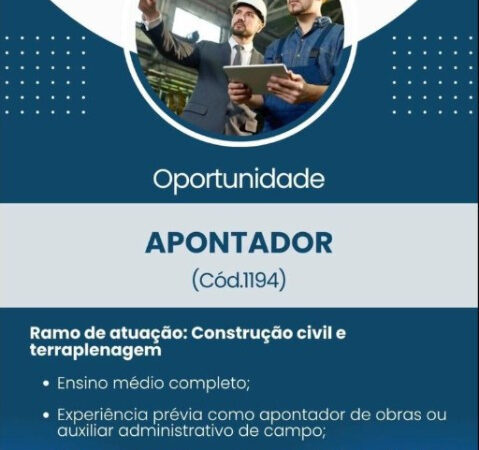 Oportunidade

APONTADOR

(Cód.1194)

Ramo de atuação: Construção civil e terraplenagem

• Ensino médio completo;

• Experiência prévia como apontador de obras ou auxiliar administrativo de campo;